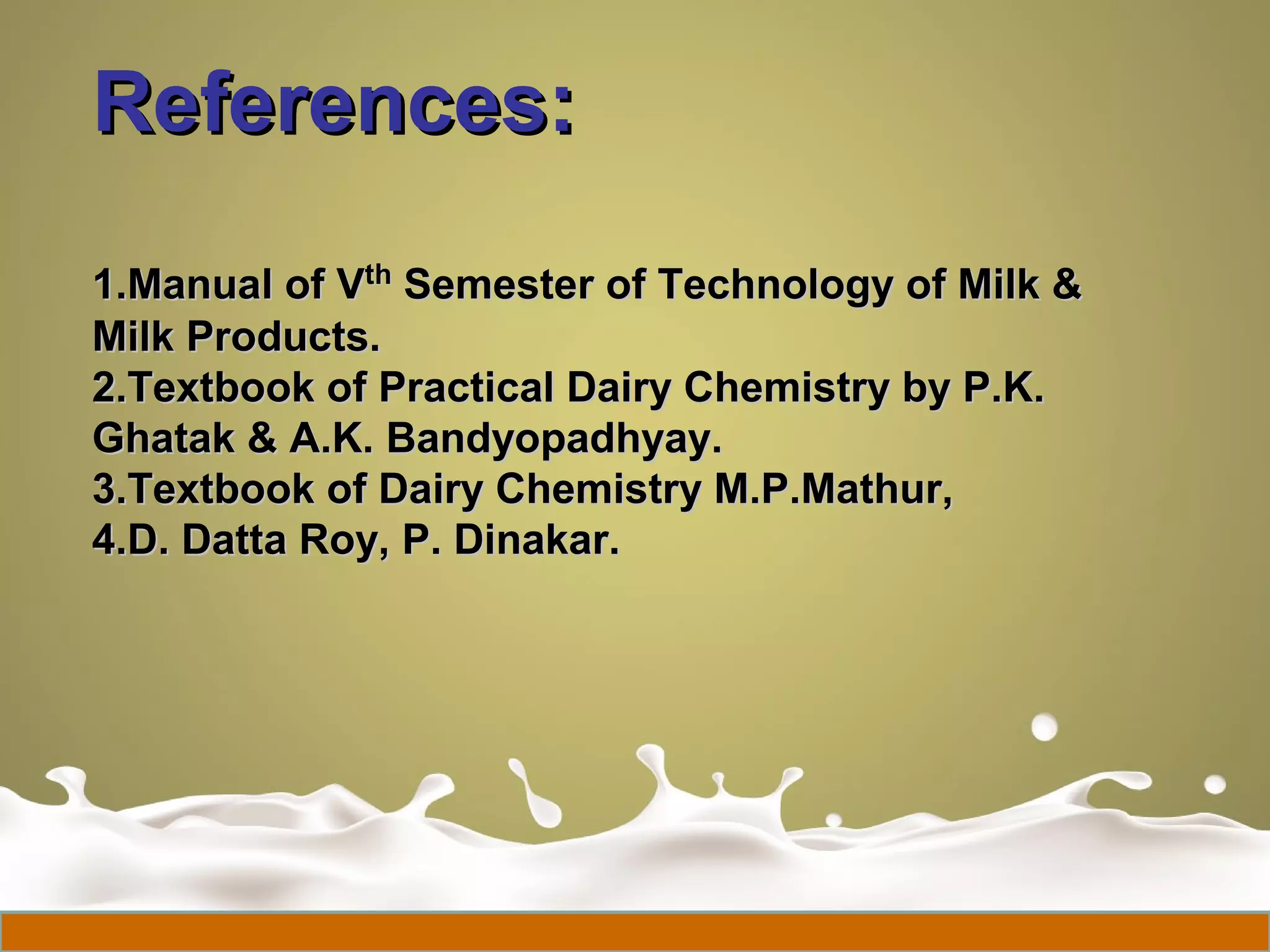 References:

1.Manual of V$^{th}$ Semester of Technology of Milk & Milk Products.
2.Textbook of Practical Dairy Chemistry by P.K. Ghatak & A.K. Bandyopadhyay.
3.Textbook of Dairy Chemistry M.P.Mathur,
4.D. Datta Roy, P. Dinakar.